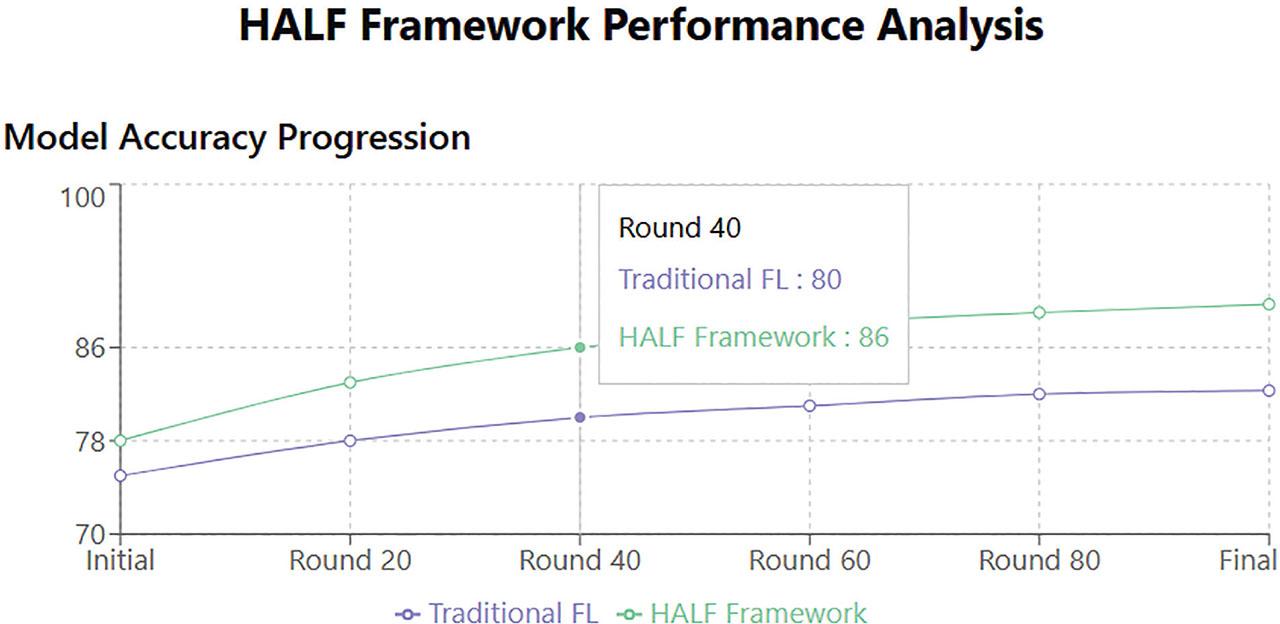 HALF Framework Performance Analysis

Model Accuracy Progression

100
86
78
70

Round 40
Traditional FL : 80
HALF Framework : 86

Initial Round 20 Round 40 Round 60 Round 80 Final

Traditional FL HALF Framework